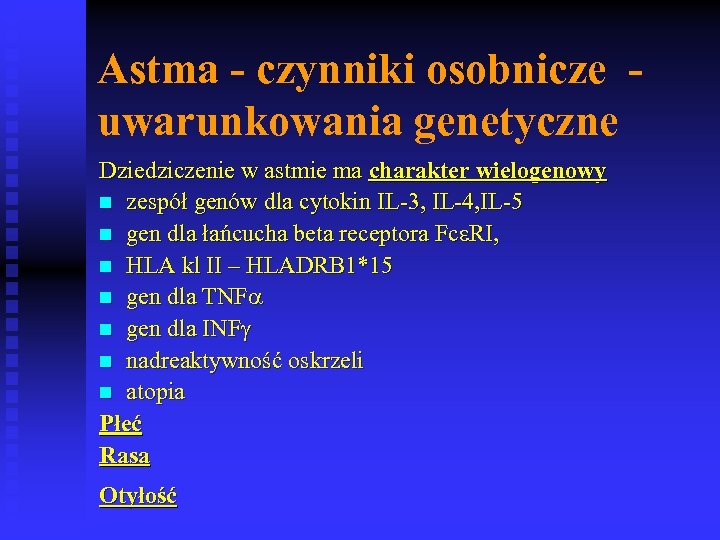 Astma - czynniki osobnicze - uwarunkowania genetyczne

Dziedziczenie w astmie ma charakter wielogenowy
- zespół genów dla cytokin IL-3, IL-4,IL-5
- gen dla łańcucha beta receptora FcεRI,
- HLA kl II – HLADRB1*15
- gen dla TNFα
- gen dla INFγ
- nadreaktywność oskrzeli
- atopia

Płeć
Rasa
Otyłość